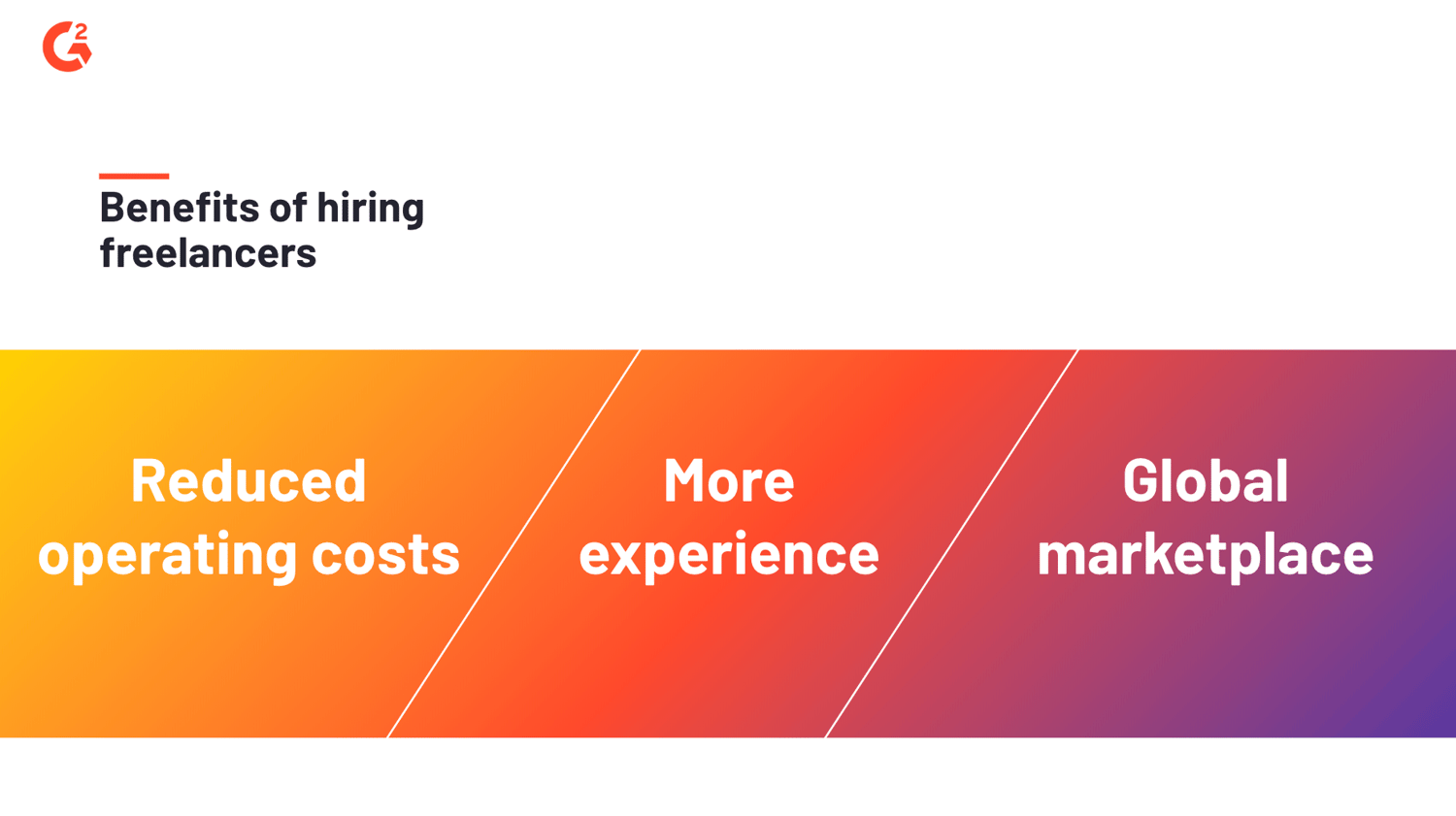 G2

Benefits of hiring freelancers

Reduced operating costs

More experience

Global marketplace